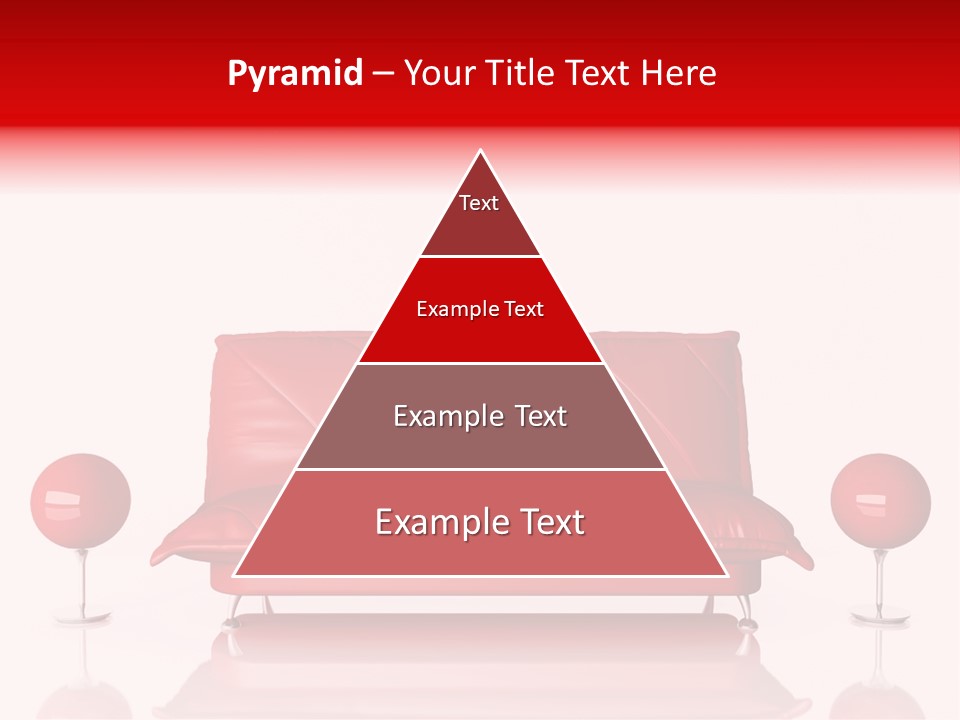 Pyramid – Your Title Text Here

Text

Example Text

Example Text

Example Text